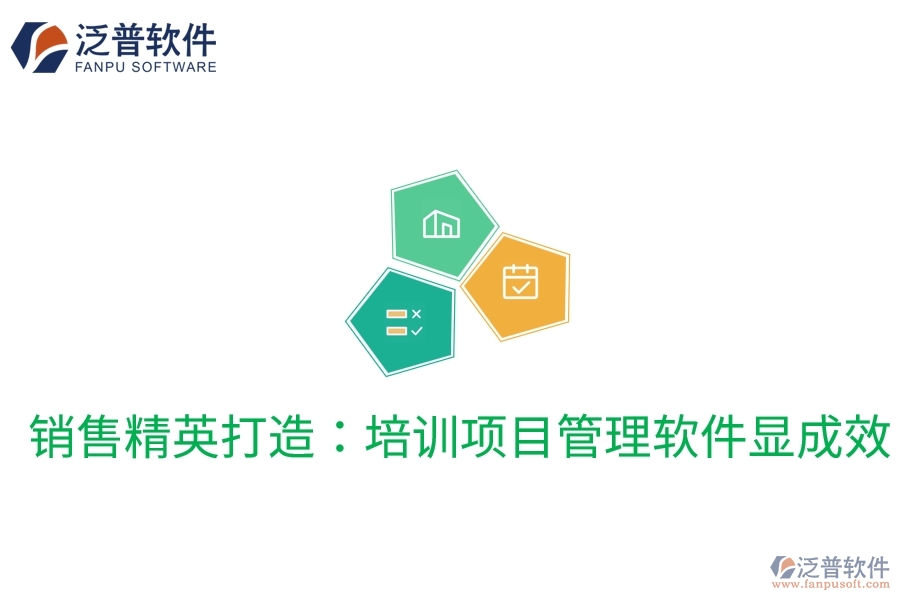 泛普软件
FANPU SOFTWARE

销售精英打造：培训项目管理软件显成效

泛普软件
www.fanpusoft.com